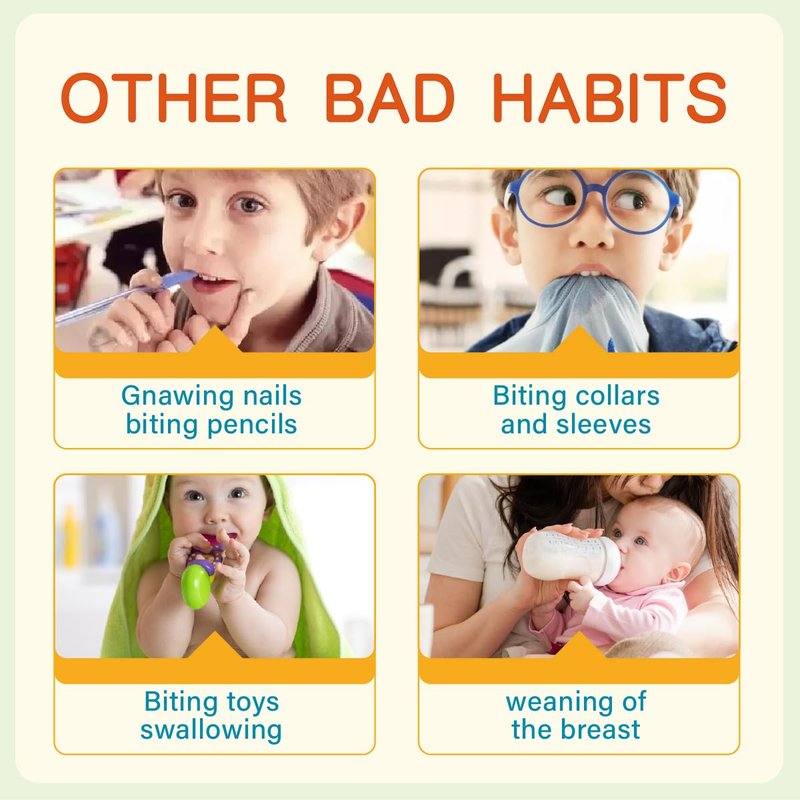 OTHER BAD HABITS

Gnawing nails biting pencils

Biting collars and sleeves

Biting toys swallowing

weaning of the breast